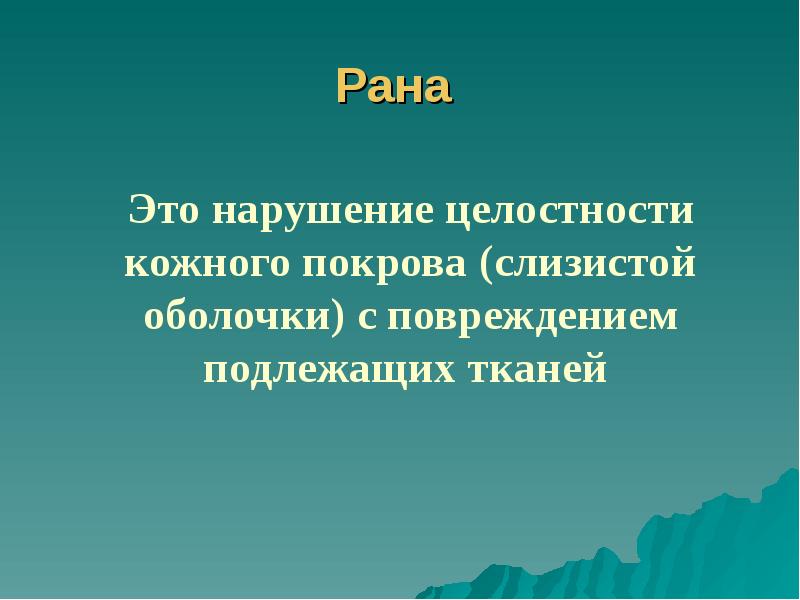 Рана

Это нарушение целостности кожного покрова (слизистой оболочки) с повреждением подлежащих тканей